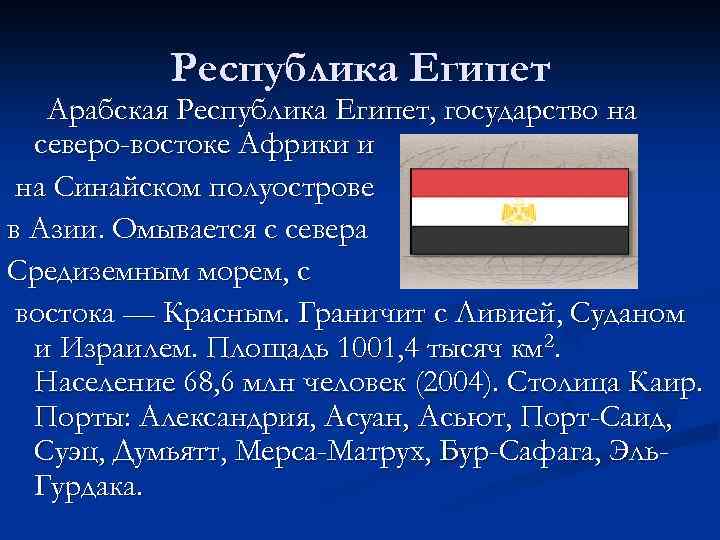 Республика Египет

Арабская Республика Египет, государство на северо-востоке Африки и на Синайском полуострове в Азии. Омывается с севера Средиземным морем, с востока — Красным. Граничит с Ливией, Суданом и Израилем. Площадь 1001,4 тысяч км$^2$. Население 68,6 млн человек (2004). Столица Каир. Порты: Александрия, Асуан, Асьют, Порт-Саид, Суэц, Думьятт, Мерса-Матрух, Бур-Сафага, Эль-Гурдака.